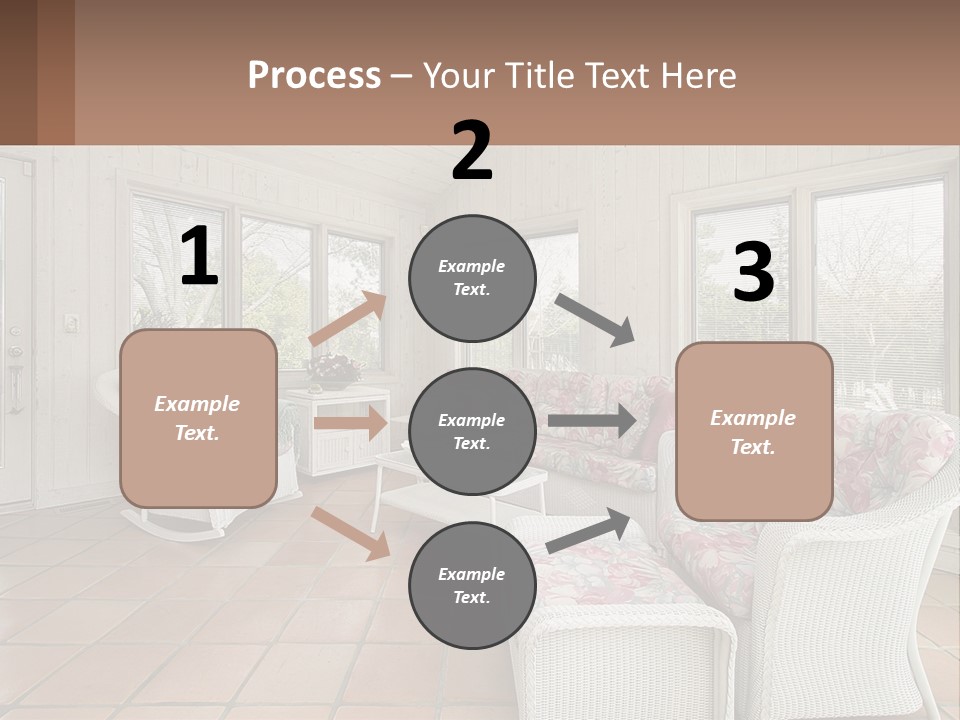 Process – Your Title Text Here

1

Example Text.

2

Example Text.

Example Text.

Example Text.

3

Example Text.